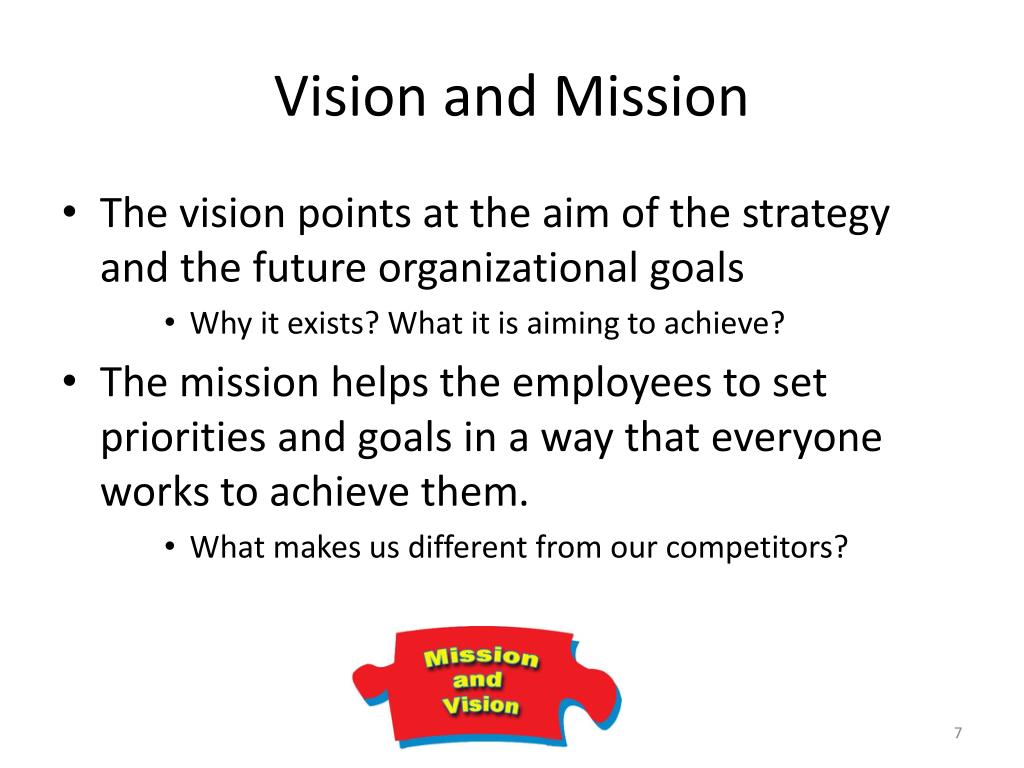 Vision and Mission

• The vision points at the aim of the strategy and the future organizational goals
  • Why it exists? What it is aiming to achieve?
• The mission helps the employees to set priorities and goals in a way that everyone works to achieve them.
  • What makes us different from our competitors?

Mission and Vision

7